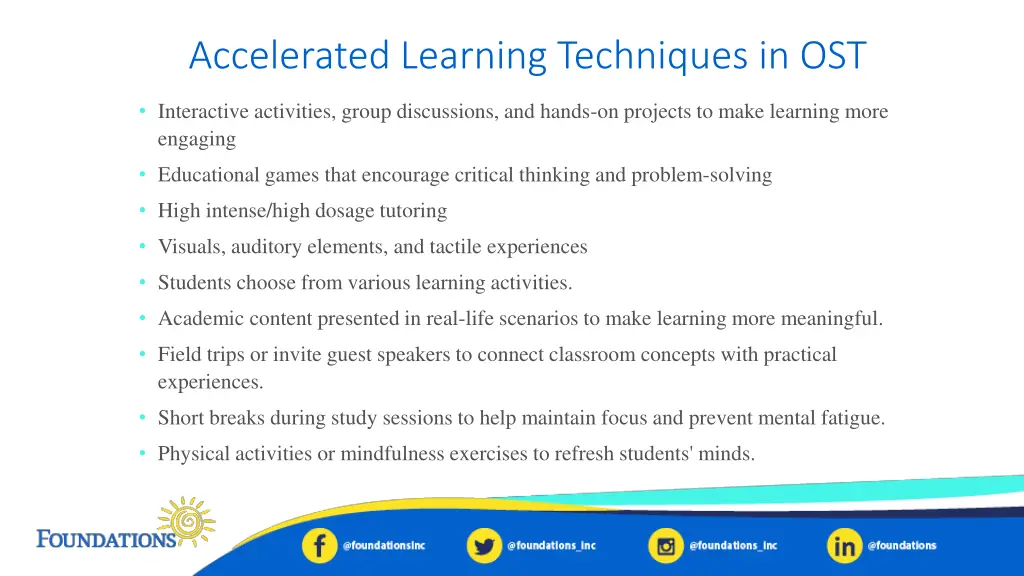 Accelerated Learning Techniques in OST

• Interactive activities, group discussions, and hands-on projects to make learning more engaging
• Educational games that encourage critical thinking and problem-solving
• High intense/high dosage tutoring
• Visuals, auditory elements, and tactile experiences
• Students choose from various learning activities.
• Academic content presented in real-life scenarios to make learning more meaningful.
• Field trips or invite guest speakers to connect classroom concepts with practical experiences.
• Short breaks during study sessions to help maintain focus and prevent mental fatigue.
• Physical activities or mindfulness exercises to refresh students' minds.

FOUNDATIONS

@foundationsinc
@foundations_inc
@foundations_inc
@foundations